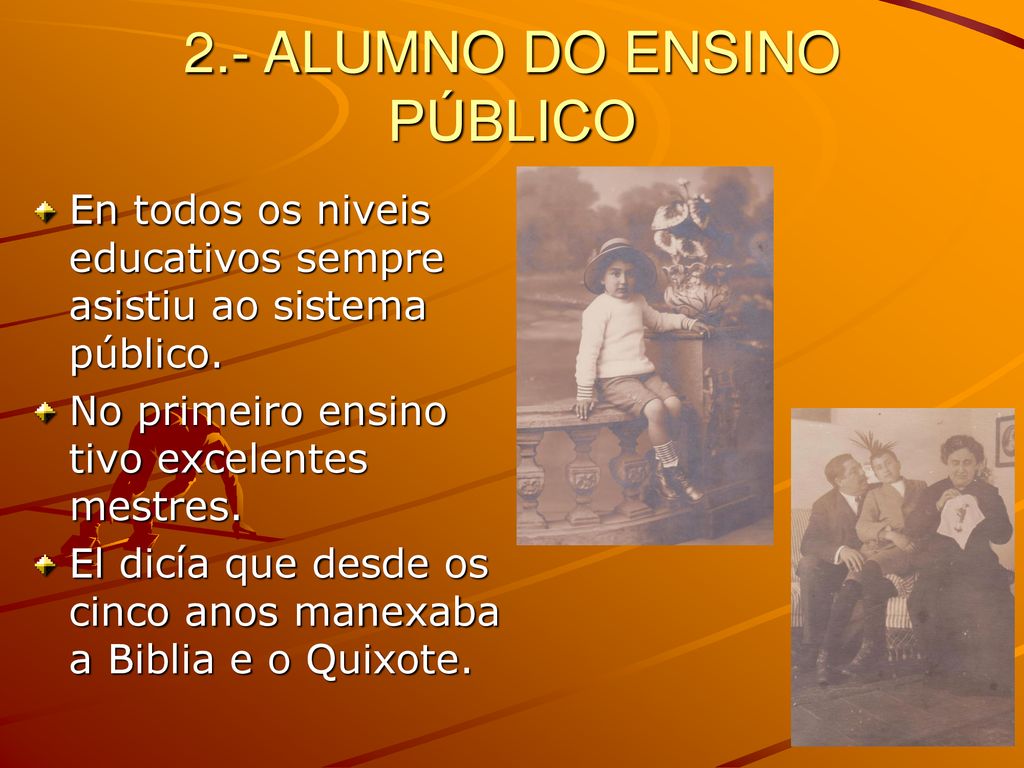 2.- ALUMNO DO ENSINO PÚBLICO

En todos os niveis educativos sempre asistiu ao sistema público.

No primeiro ensino tivo excelentes mestres.

El dicía que desde os cinco anos manexaba a Biblia e o Quixote.